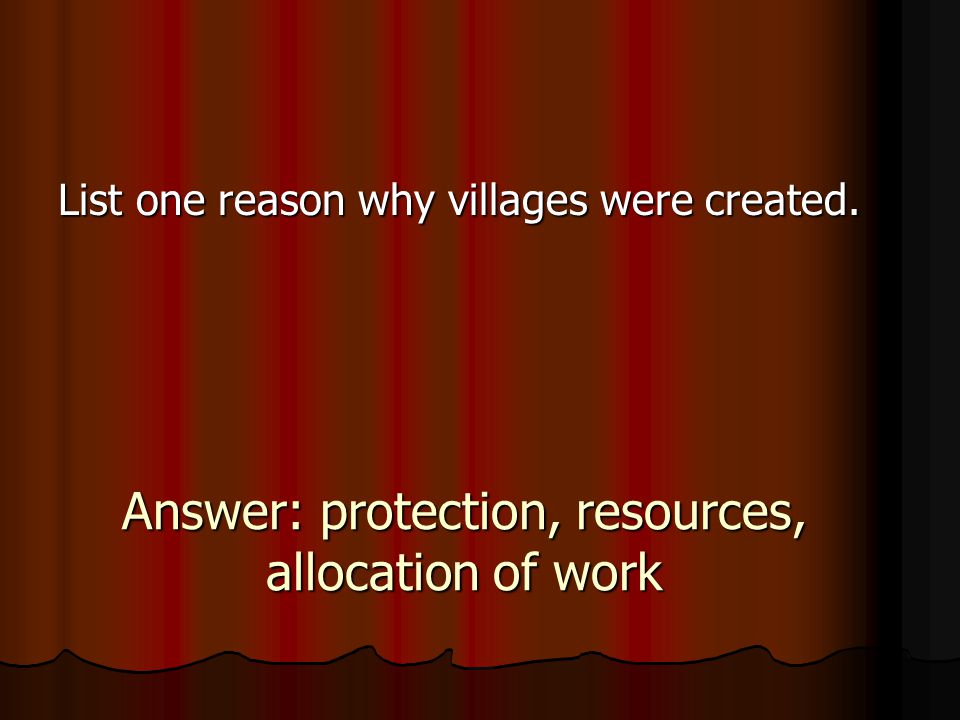 List one reason why villages were created.

Answer: protection, resources, allocation of work